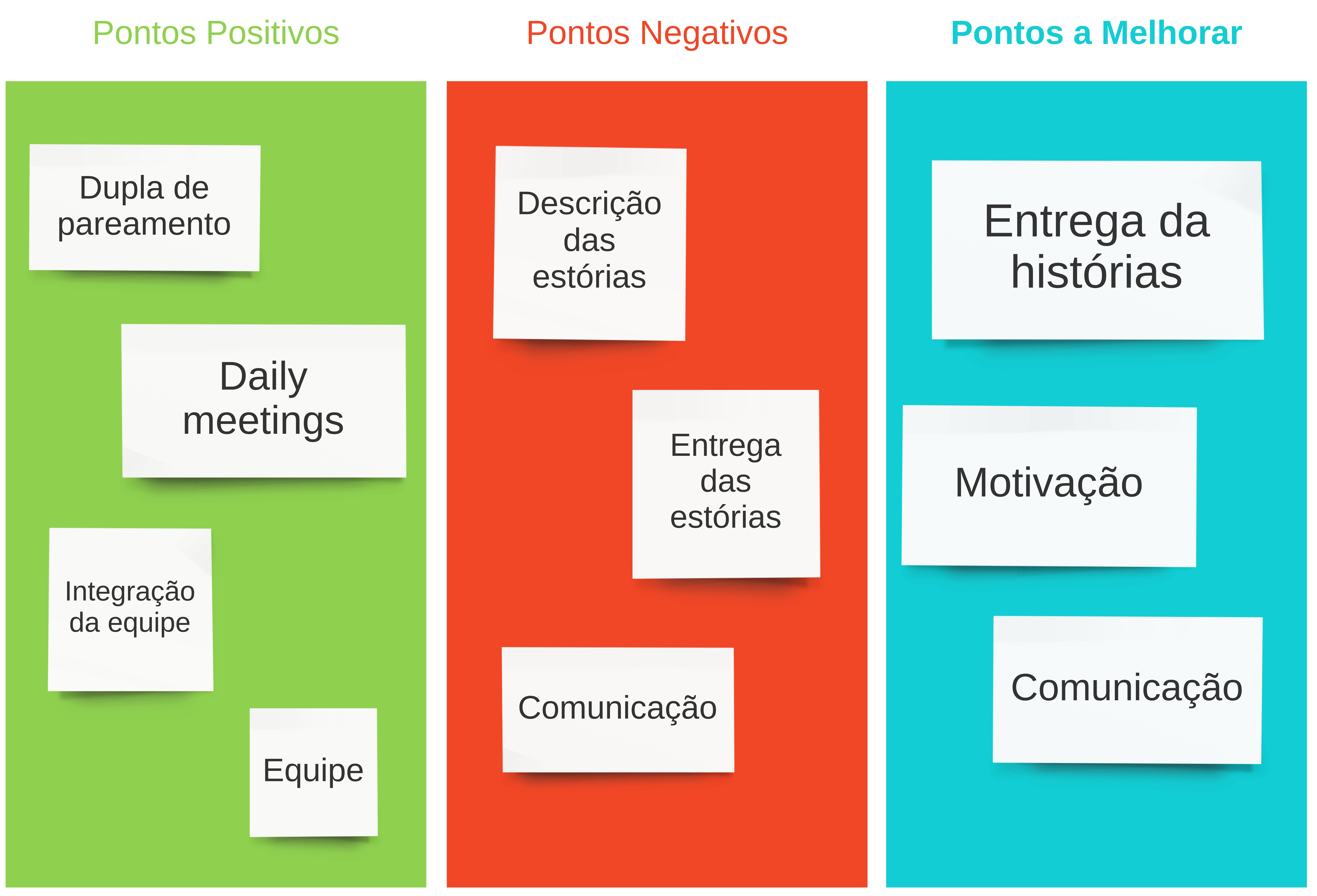 Pontos Positivos

Dupla de pareamento

Daily meetings

Integração da equipe

Equipe

Pontos Negativos

Descrição das estórias

Entrega das estórias

Comunicação

Pontos a Melhorar

Entrega da histórias

Motivação

Comunicação